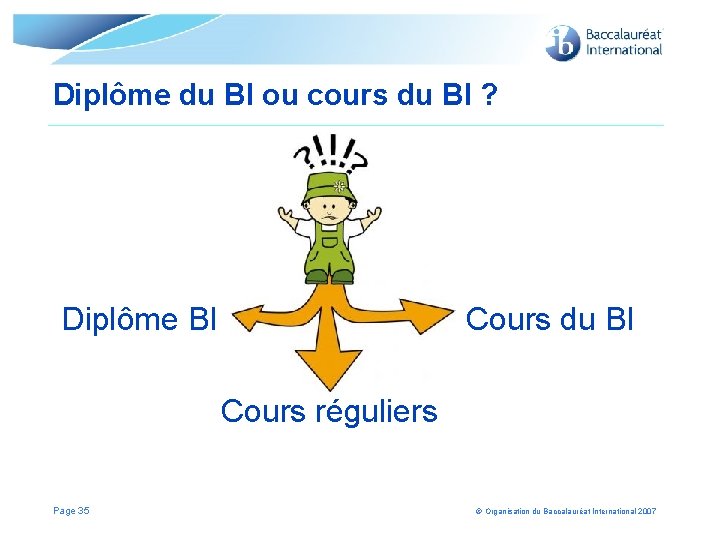 ib Baccalauréat International

Diplôme du BI ou cours du BI ?

?!!!?

Diplôme BI

Cours du BI

Cours réguliers

Page 35

© Organisation du Baccalauréat International 2007